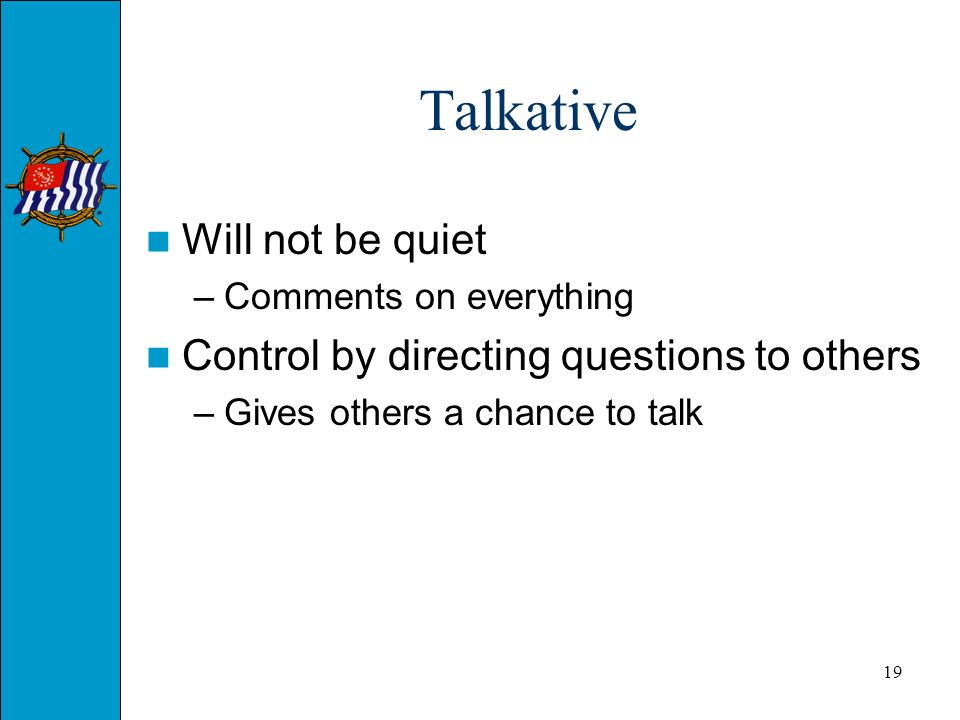 Talkative

Will not be quiet
– Comments on everything

Control by directing questions to others
– Gives others a chance to talk

19